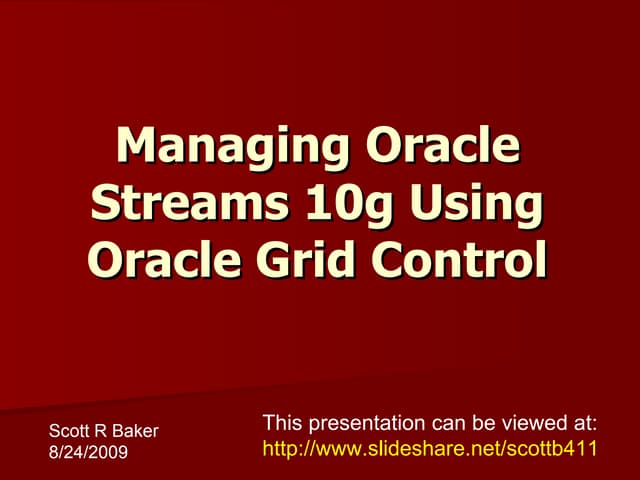 Managing Oracle Streams 10g Using Oracle Grid Control

Scott R Baker
8/24/2009

This presentation can be viewed at:
http://www.slideshare.net/scottb411